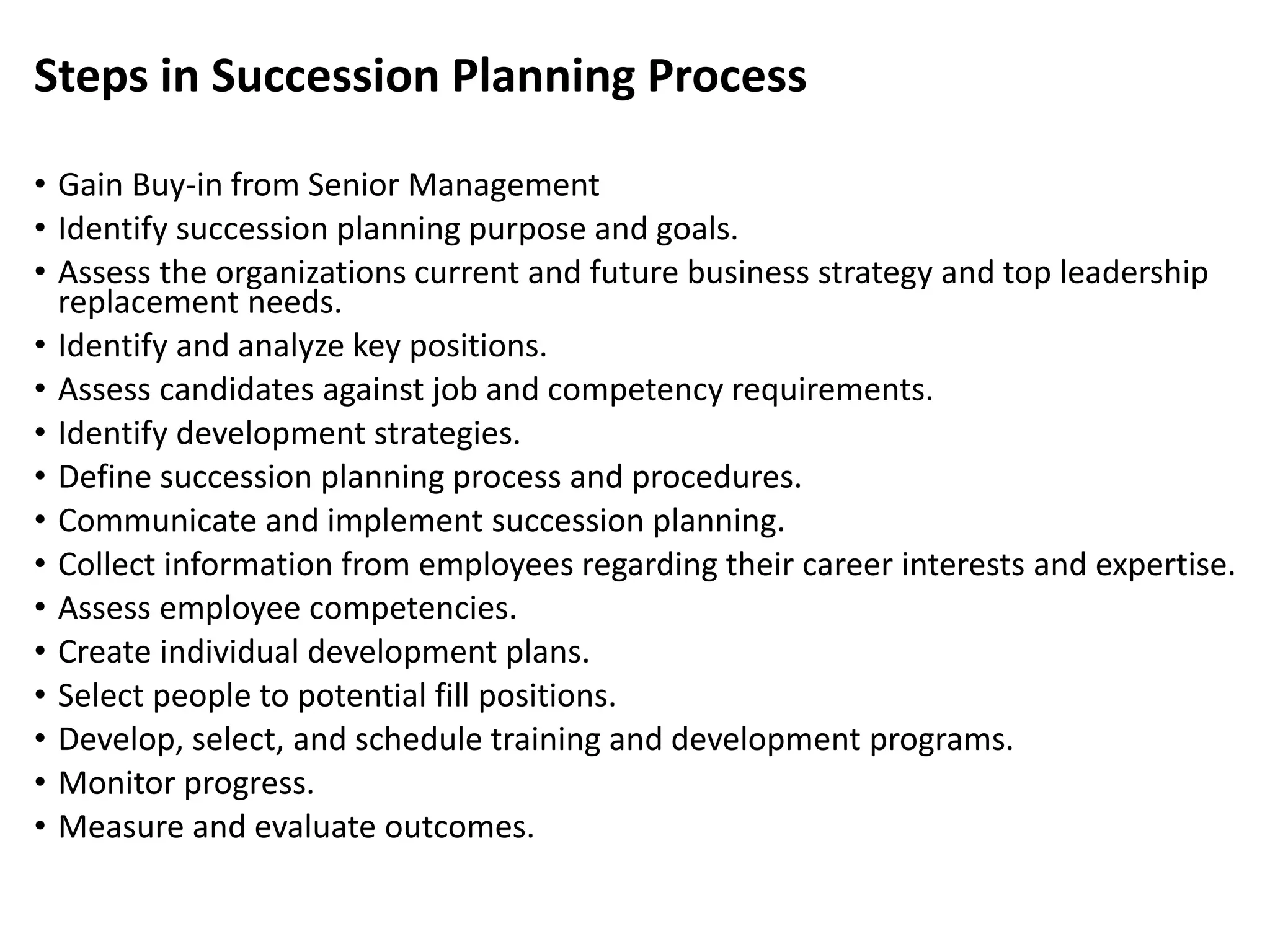 Steps in Succession Planning Process

• Gain Buy-in from Senior Management
• Identify succession planning purpose and goals.
• Assess the organizations current and future business strategy and top leadership replacement needs.
• Identify and analyze key positions.
• Assess candidates against job and competency requirements.
• Identify development strategies.
• Define succession planning process and procedures.
• Communicate and implement succession planning.
• Collect information from employees regarding their career interests and expertise.
• Assess employee competencies.
• Create individual development plans.
• Select people to potential fill positions.
• Develop, select, and schedule training and development programs.
• Monitor progress.
• Measure and evaluate outcomes.